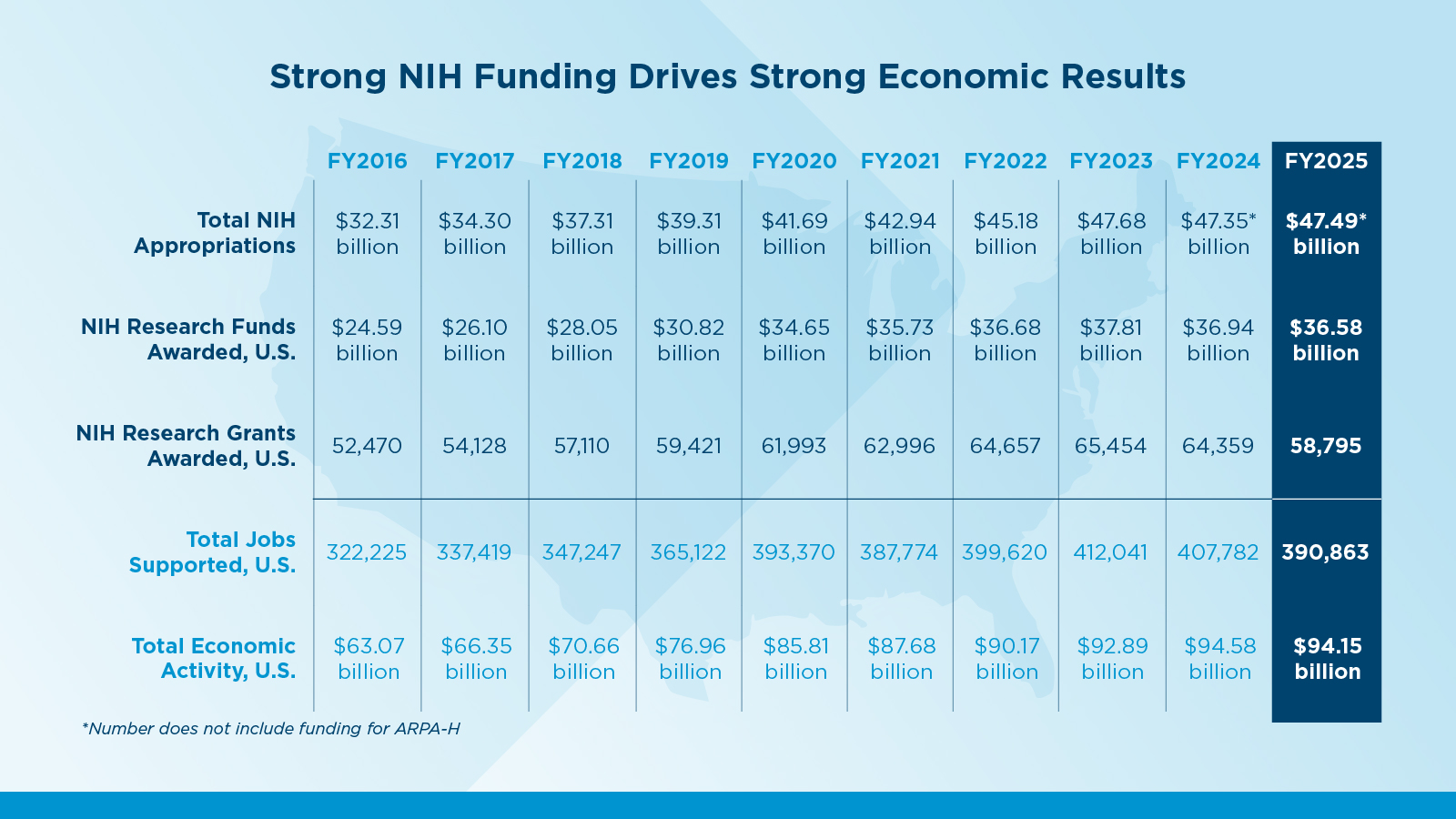 Strong NIH Funding Drives Strong Economic Results

| | FY2016 | FY2017 | FY2018 | FY2019 | FY2020 | FY2021 | FY2022 | FY2023 | FY2024 | FY2025 |
|---|---|---|---|---|---|---|---|---|---|---|
| Total NIH Appropriations | \$32.31 billion | \$34.30 billion | \$37.31 billion | \$39.31 billion | \$41.69 billion | \$42.94 billion | \$45.18 billion | \$47.68 billion | \$47.35* billion | \$47.49* billion |
| NIH Research Funds Awarded, U.S. | \$24.59 billion | \$26.10 billion | \$28.05 billion | \$30.82 billion | \$34.65 billion | \$35.73 billion | \$36.68 billion | \$37.81 billion | \$36.94 billion | \$36.58 billion |
| NIH Research Grants Awarded, U.S. | 52,470 | 54,128 | 57,110 | 59,421 | 61,993 | 62,996 | 64,657 | 65,454 | 64,359 | 58,795 |
| Total Jobs Supported, U.S. | 322,225 | 337,419 | 347,247 | 365,122 | 393,370 | 387,774 | 399,620 | 412,041 | 407,782 | 390,863 |
| Total Economic Activity, U.S. | \$63.07 billion | \$66.35 billion | \$70.66 billion | \$76.96 billion | \$85.81 billion | \$87.68 billion | \$90.17 billion | \$92.89 billion | \$94.58 billion | \$94.15 billion |

*Number does not include funding for ARPA-H